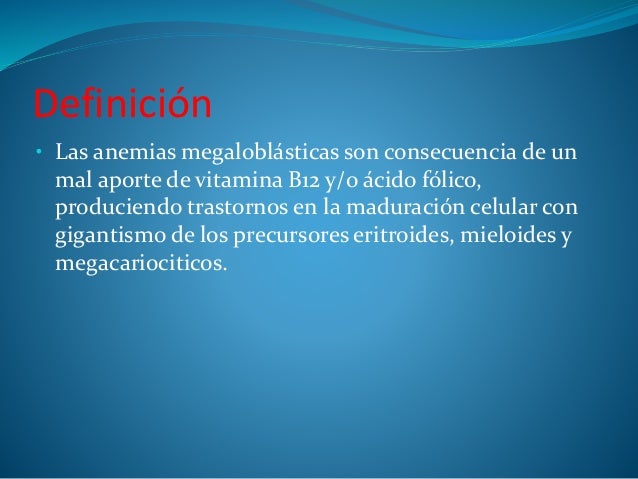 Definición

• Las anemias megaloblásticas son consecuencia de un mal aporte de vitamina B12 y/o ácido fólico, produciendo trastornos en la maduración celular con gigantismo de los precursores eritroides, mieloides y megacariociticos.